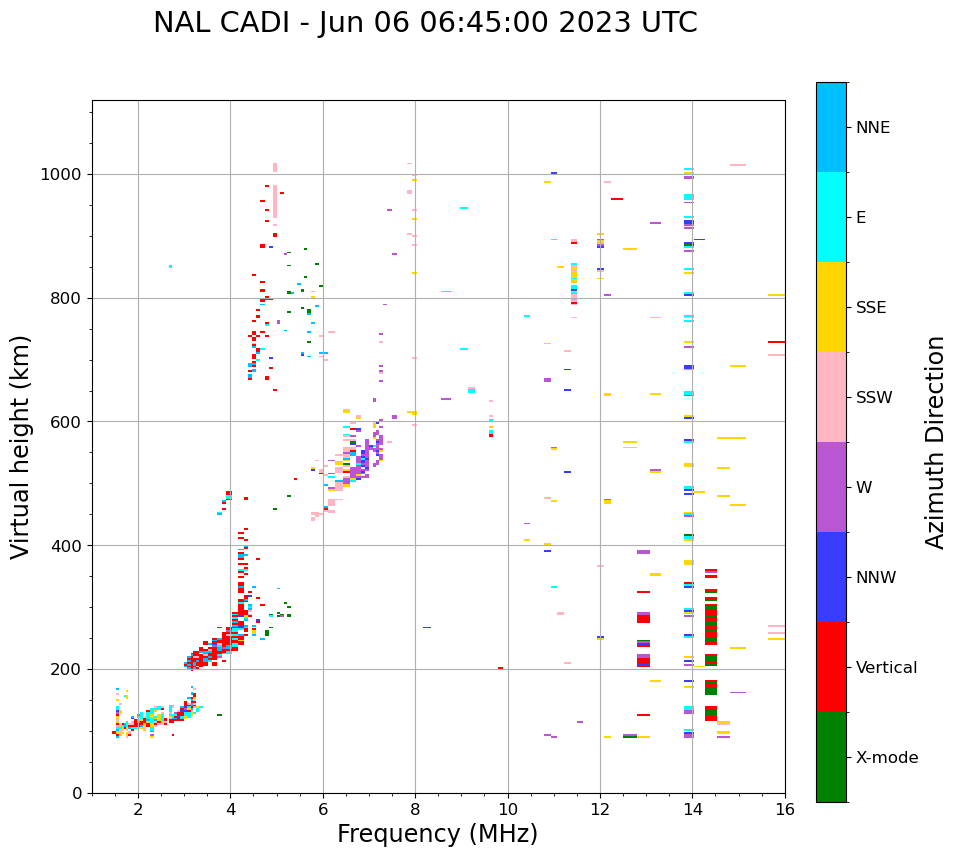 NAL CADI - Jun 06 06:45:00 2023 UTC

Virtual height (km)

1000
800
600
400
200
0

2
4
6
8
10
12
14
16

Frequency (MHz)

NNE
E
SSE
SSW
W
NNW
Vertical
X-mode

Azimuth Direction